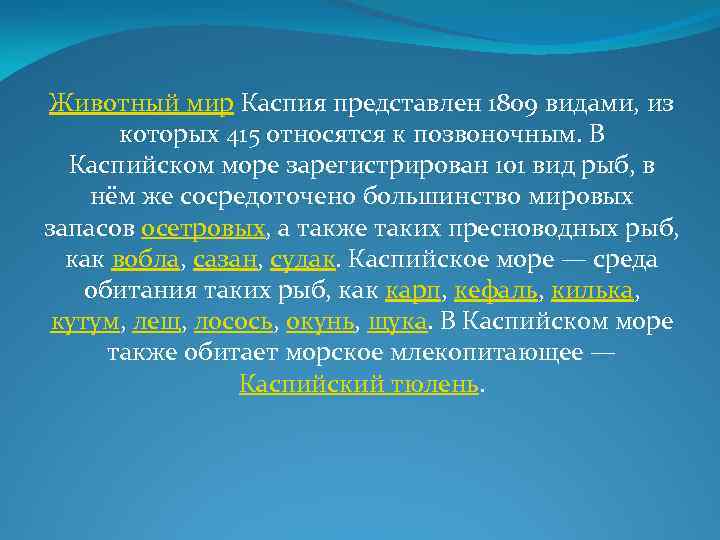 Животный мир Каспия представлен 1809 видами, из которых 415 относятся к позвоночным. В Каспийском море зарегистрирован 101 вид рыб, в нём же сосредоточено большинство мировых запасов осетровых, а также таких пресноводных рыб, как вобла, сазан, судак. Каспийское море — среда обитания таких рыб, как карп, кефаль, килька, кутум, лещ, лосось, окунь, щука. В Каспийском море также обитает морское млекопитающее — Каспийский тюлень.